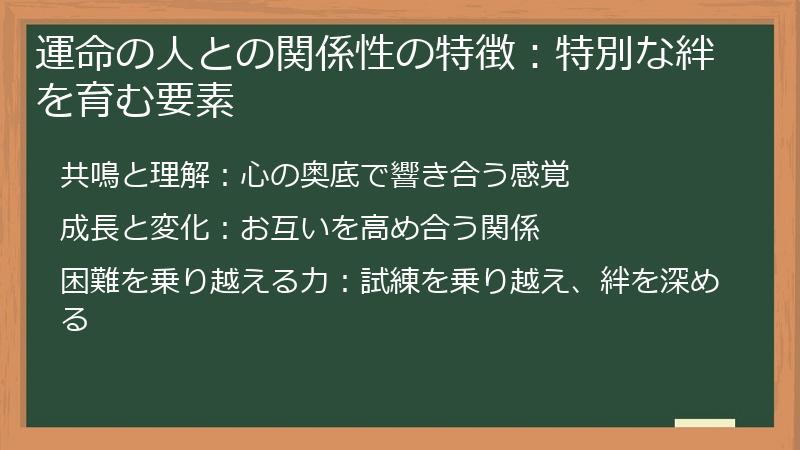 運命の人との関係性の特徴：特別な絆を育む要素

共鳴と理解：心の奥底で響き合う感覚

成長と変化：お互いを高め合う関係

困難を乗り越える力：試練を乗り越え、絆を深める